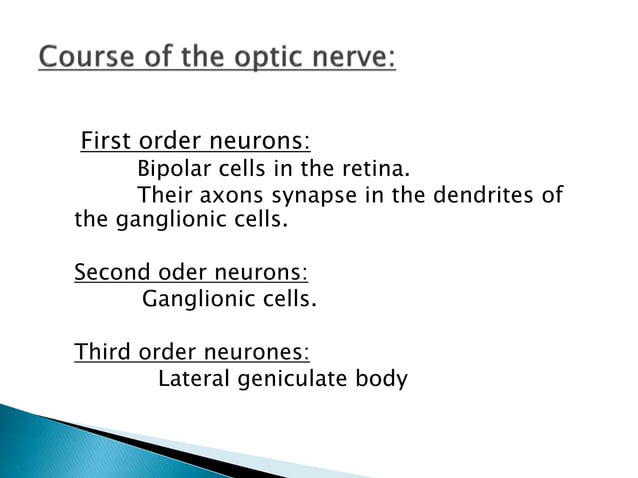 Course of the optic nerve:

First order neurons:
Bipolar cells in the retina.
Their axons synapse in the dendrites of the ganglionic cells.

Second oder neurons:
Ganglionic cells.

Third order neurones:
Lateral geniculate body